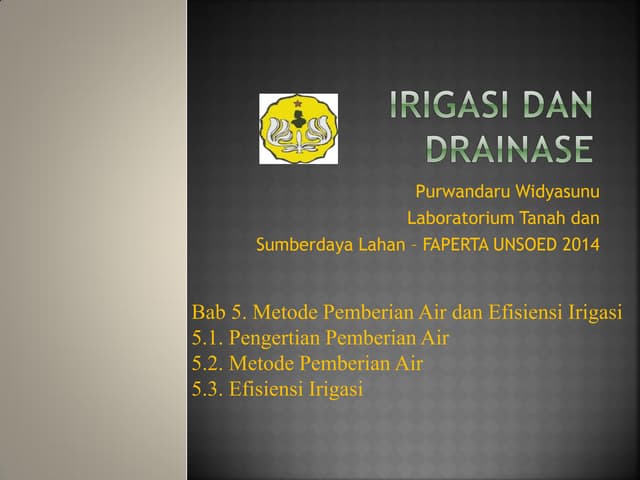 IRIGASI DAN DRAINASE

Purwandaru Widyasunu
Laboratorium Tanah dan
Sumberdaya Lahan – FAPERTA UNSOED 2014

Bab 5. Metode Pemberian Air dan Efisiensi Irigasi
5.1. Pengertian Pemberian Air
5.2. Metode Pemberian Air
5.3. Efisiensi Irigasi